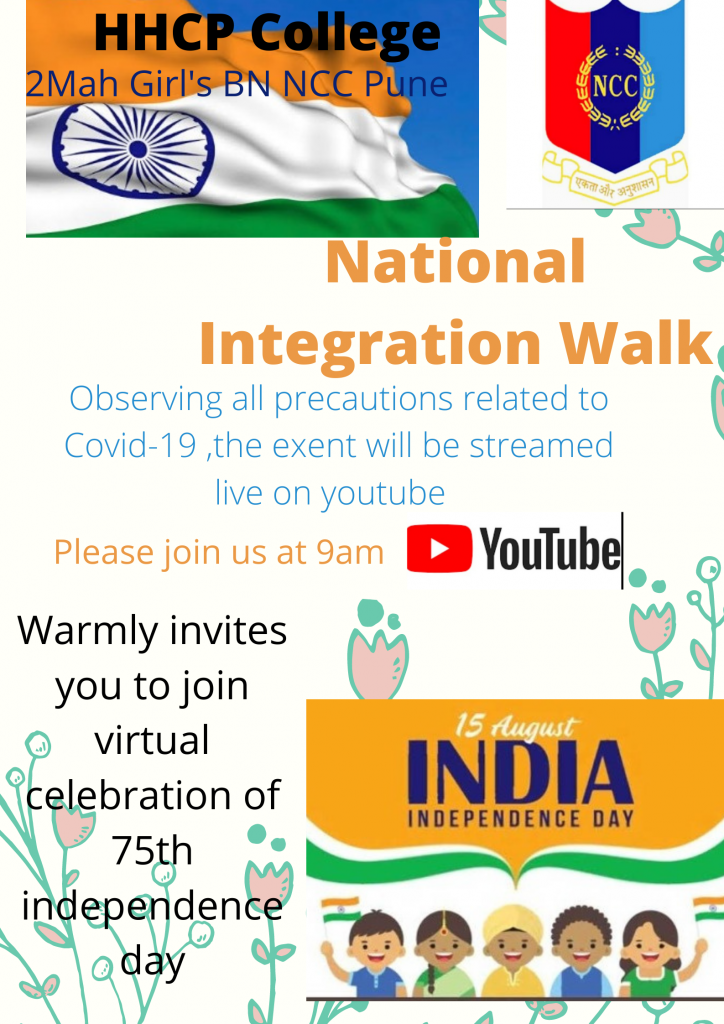 HHCP College
2Mah Girl's BN NCC Pune

NCC
एकता और अनुशासन

National Integration Walk

Observing all precautions related to Covid-19 ,the exent will be streamed live on youtube

Please join us at 9am YouTube

Warmly invites you to join virtual celebration of 75th independence day

15 August
INDIA
INDEPENDENCE DAY